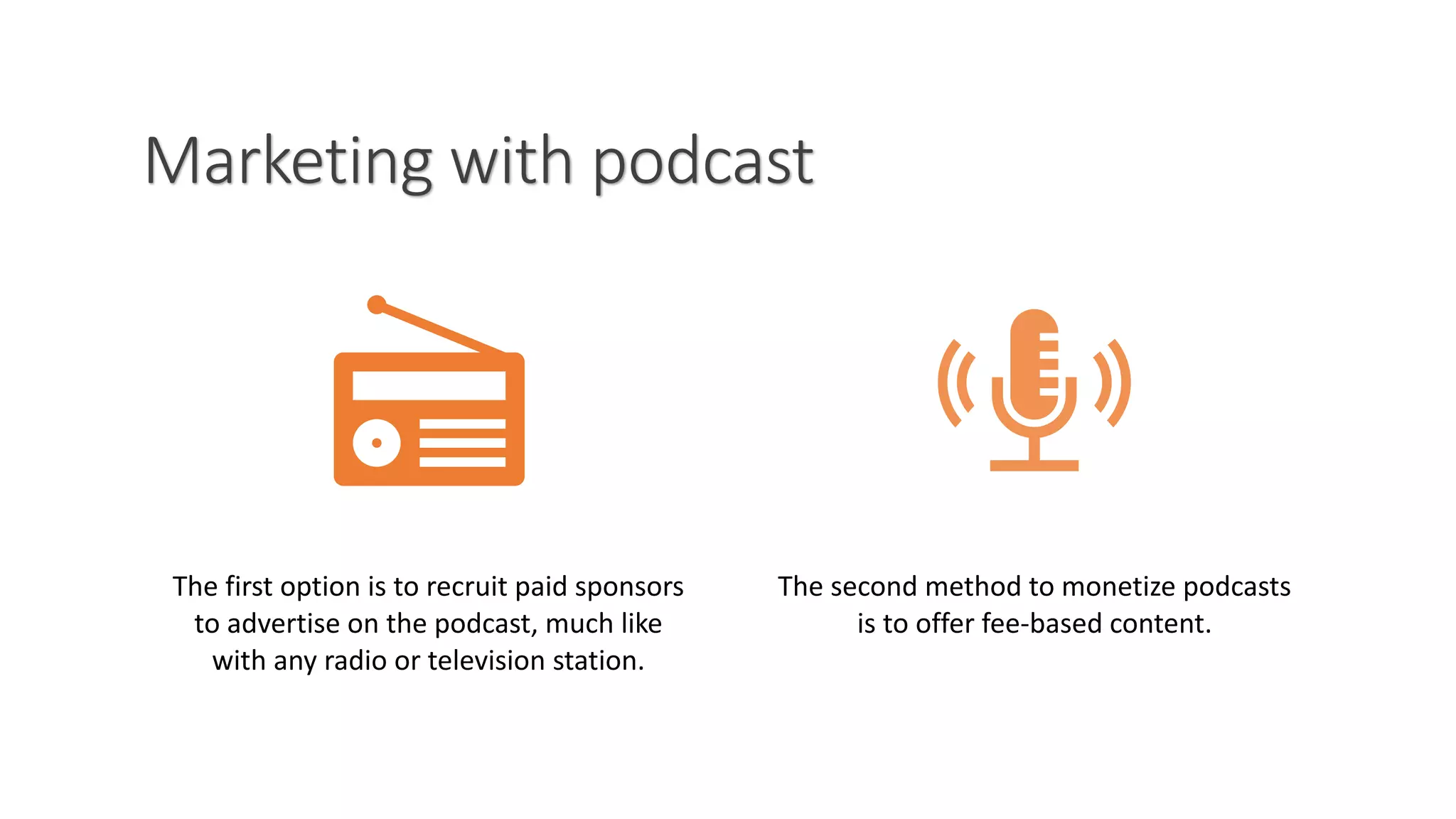 Marketing with podcast

The first option is to recruit paid sponsors to advertise on the podcast, much like with any radio or television station.

The second method to monetize podcasts is to offer fee-based content.